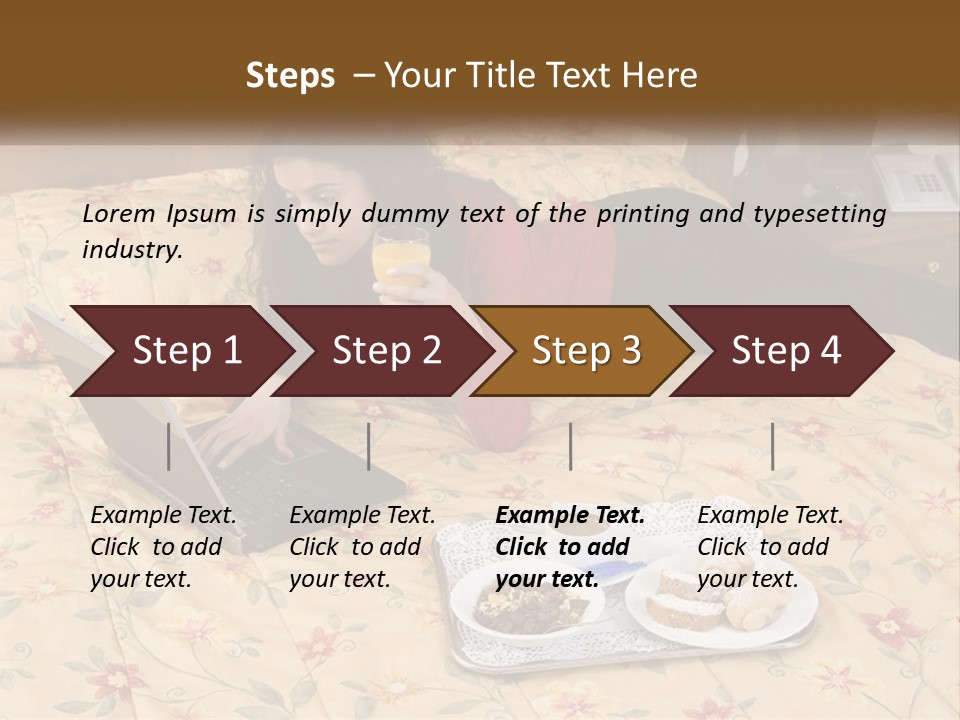 Steps – Your Title Text Here

Lorem Ipsum is simply dummy text of the printing and typesetting industry.

Step 1

Step 2

Step 3

Step 4

Example Text. Click to add your text.

Example Text. Click to add your text.

Example Text. Click to add your text.

Example Text. Click to add your text.